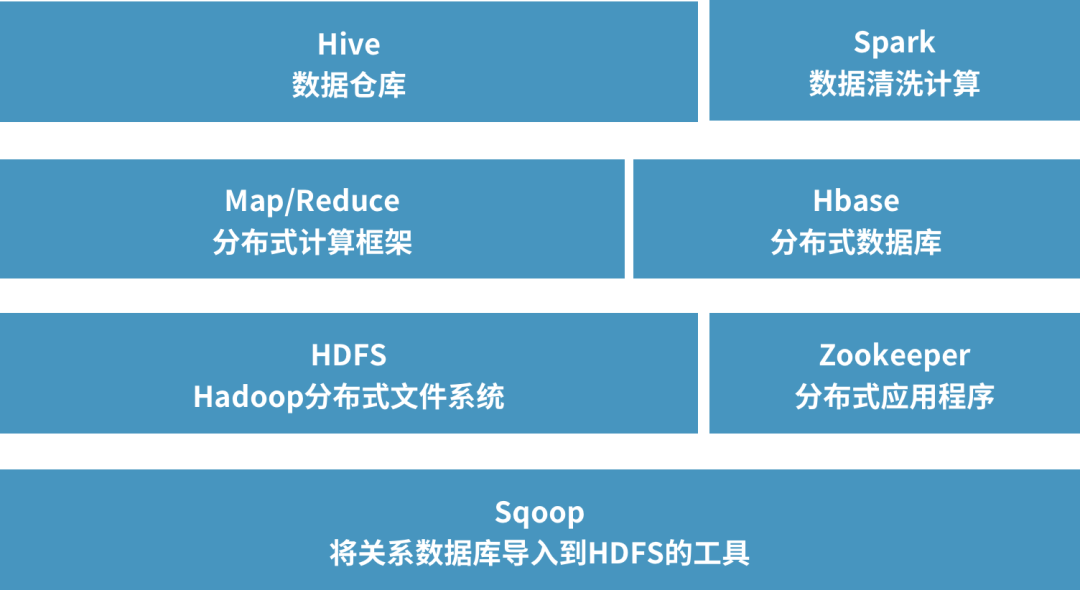 Hive
数据仓库

Spark
数据清洗计算

Map/Reduce
分布式计算框架

Hbase
分布式数据库

HDFS
Hadoop分布式文件系统

Zookeeper
分布式应用程序

Sqoop
将关系数据库导入到HDFS的工具